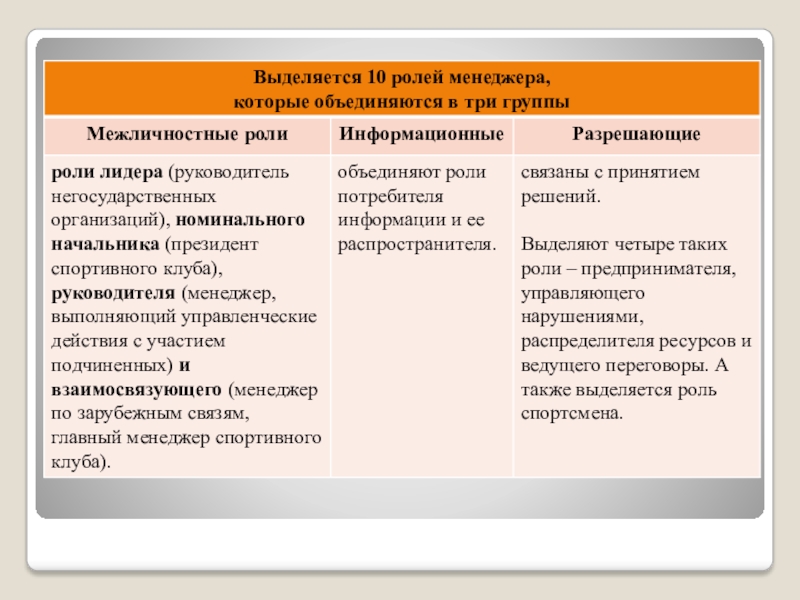 Выделяется 10 ролей менеджера, которые объединяются в три группы

| Межличностные роли | Информационные | Разрешающие |
|---|---|---|
| роли лидера (руководитель негосударственных организаций), номинального начальника (президент спортивного клуба), руководителя (менеджер, выполняющий управленческие действия с участием подчиненных) и взаимосвязующего (менеджер по зарубежным связям, главный менеджер спортивного клуба). | объединяют роли потребителя информации и ее распространителя. | связаны с принятием решений. Выделяют четыре таких роли – предпринимателя, управляющего нарушениями, распределителя ресурсов и ведущего переговоры. А также выделяется роль спортсмена. |